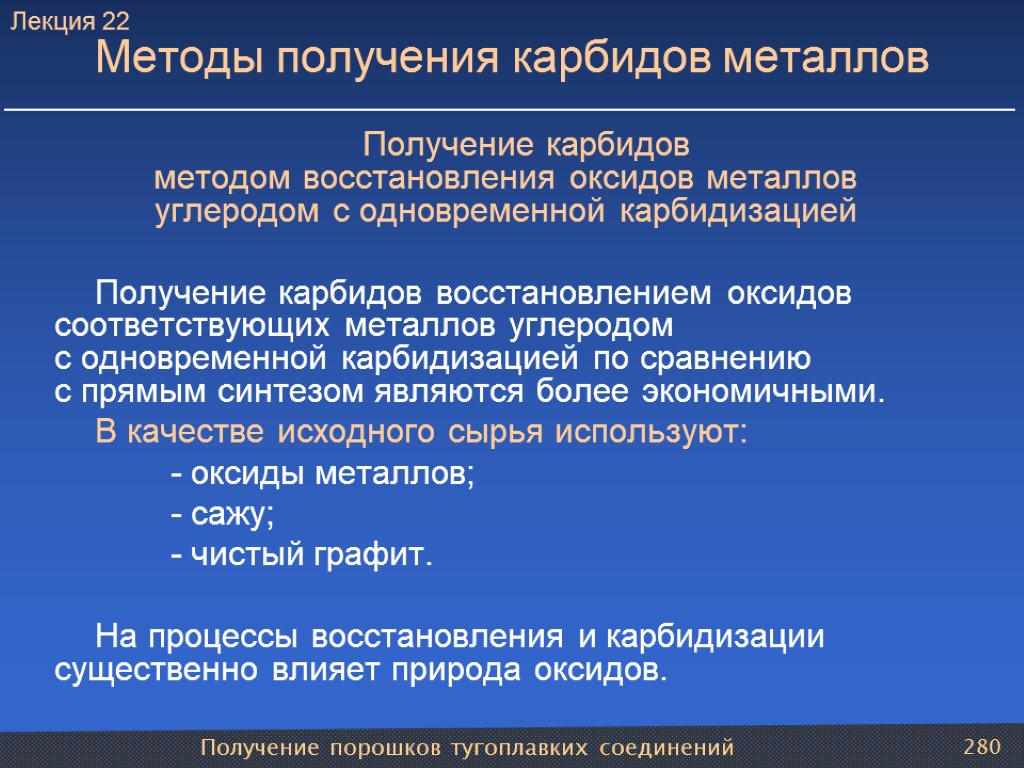 Лекция 22
Методы получения карбидов металлов

Получение карбидов
методом восстановления оксидов металлов
углеродом с одновременной карбидизацией

Получение карбидов восстановлением оксидов соответствующих металлов углеродом с одновременной карбидизацией по сравнению с прямым синтезом являются более экономичными.

В качестве исходного сырья используют:

- оксиды металлов;

- сажу;

- чистый графит.

На процессы восстановления и карбидизации существенно влияет природа оксидов.

Получение порошков тугоплавких соединений

280